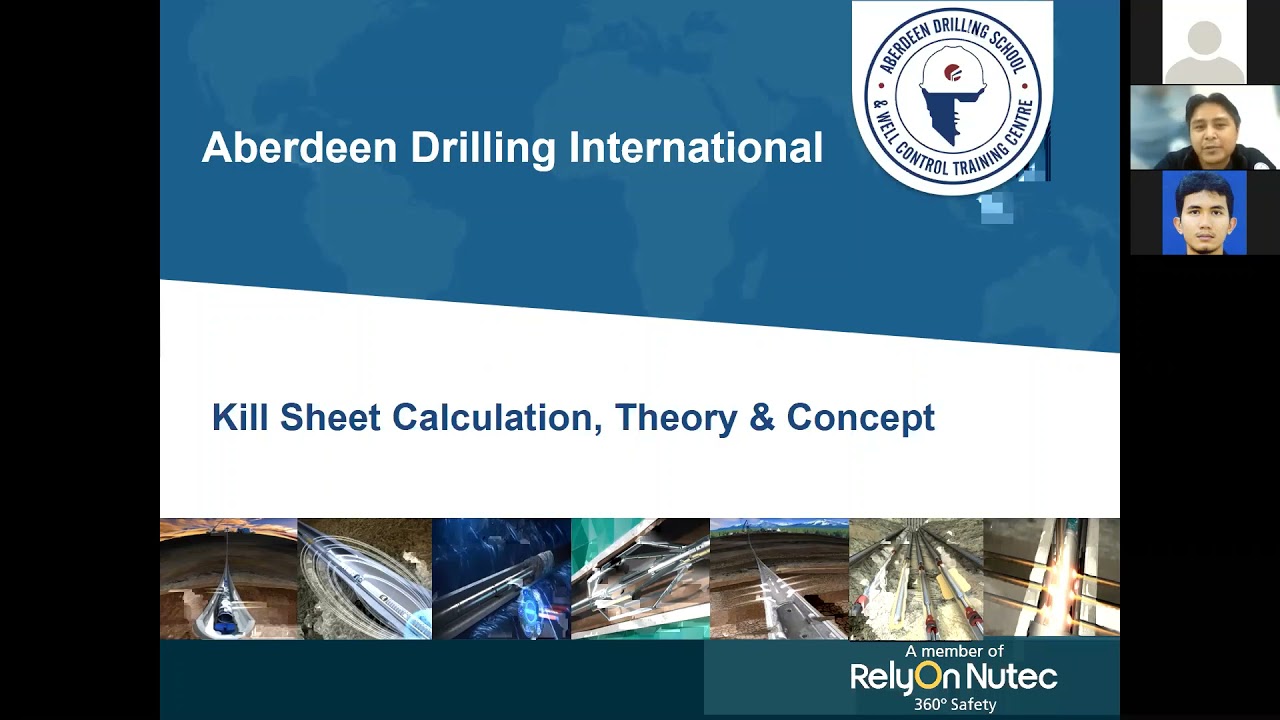 Aberdeen Drilling International

ABERDEEN DRILLING SCHOOL & WELL CONTROL TRAINING CENTRE

Kill Sheet Calculation, Theory & Concept

A member of
RelyOn Nutec
360° Safety